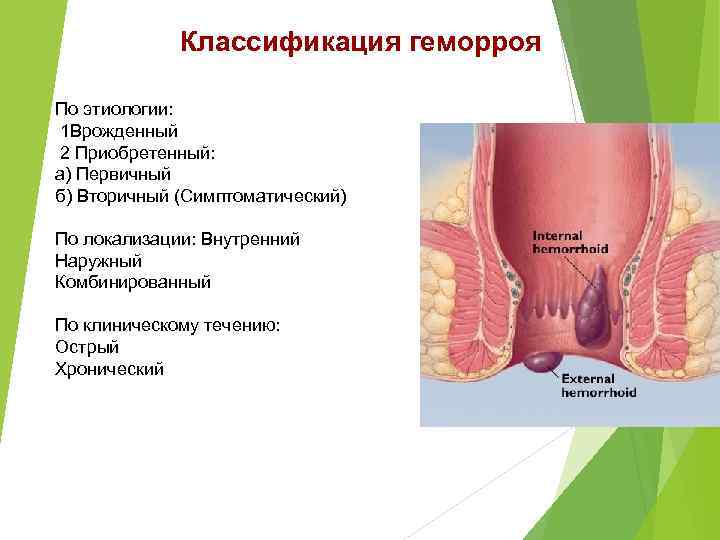 Классификация геморроя

По этиологии:
1Врожденный
2 Приобретенный:
а) Первичный
б) Вторичный (Симптоматический)

По локализации: Внутренний
Наружный
Комбинированный

По клиническому течению:
Острый
Хронический

Internal hemorrhoid

External hemorrhoid